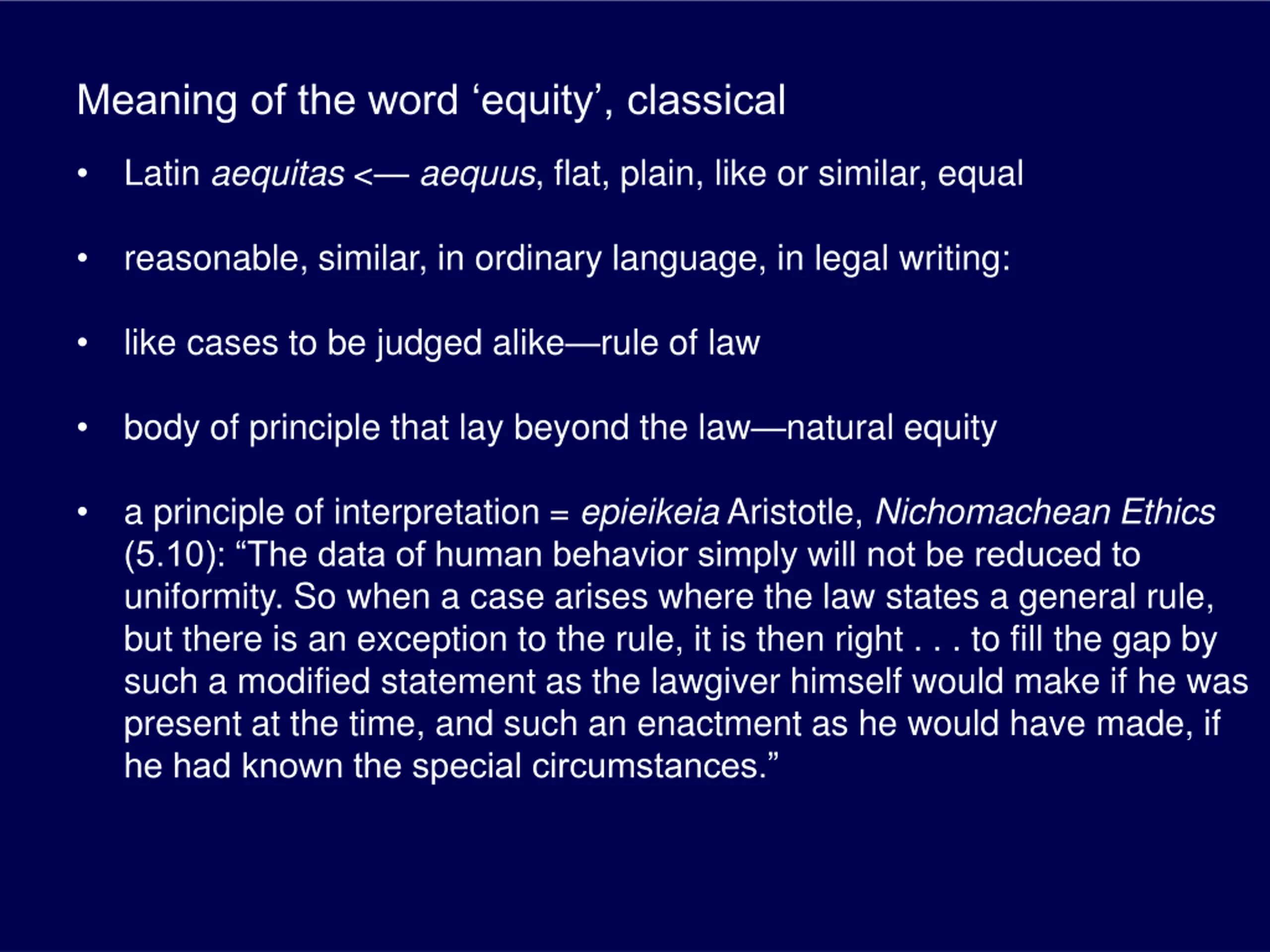 Meaning of the word ‘equity’, classical

• Latin aequitas <— aequus, flat, plain, like or similar, equal

• reasonable, similar, in ordinary language, in legal writing:

• like cases to be judged alike—rule of law

• body of principle that lay beyond the law—natural equity

• a principle of interpretation = epieikeia Aristotle, Nichomachean Ethics (5.10): “The data of human behavior simply will not be reduced to uniformity. So when a case arises where the law states a general rule, but there is an exception to the rule, it is then right . . . to fill the gap by such a modified statement as the lawgiver himself would make if he was present at the time, and such an enactment as he would have made, if he had known the special circumstances.”